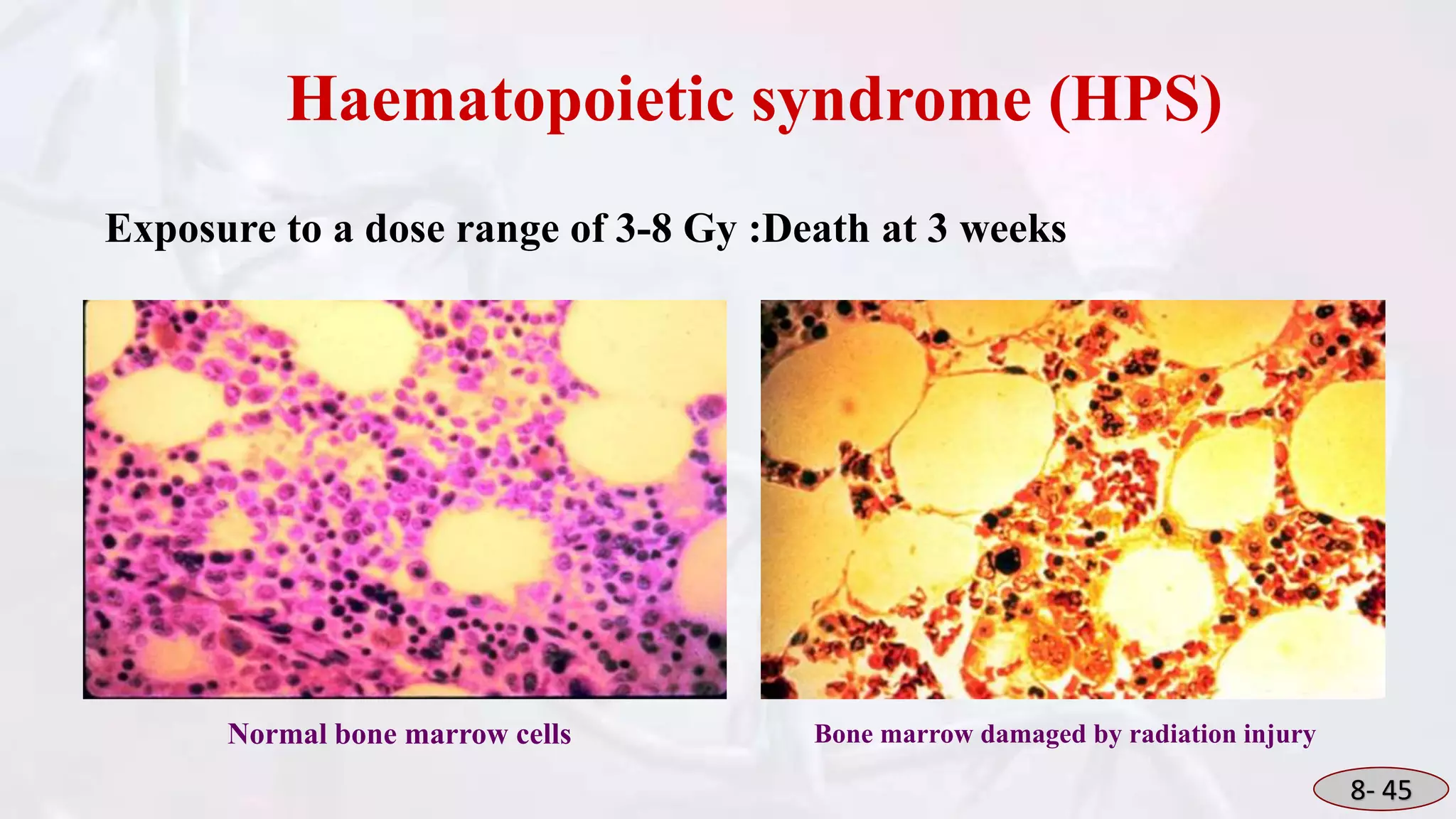 Haematopoietic syndrome (HPS)

Exposure to a dose range of 3-8 Gy :Death at 3 weeks

Normal bone marrow cells

Bone marrow damaged by radiation injury

8- 45